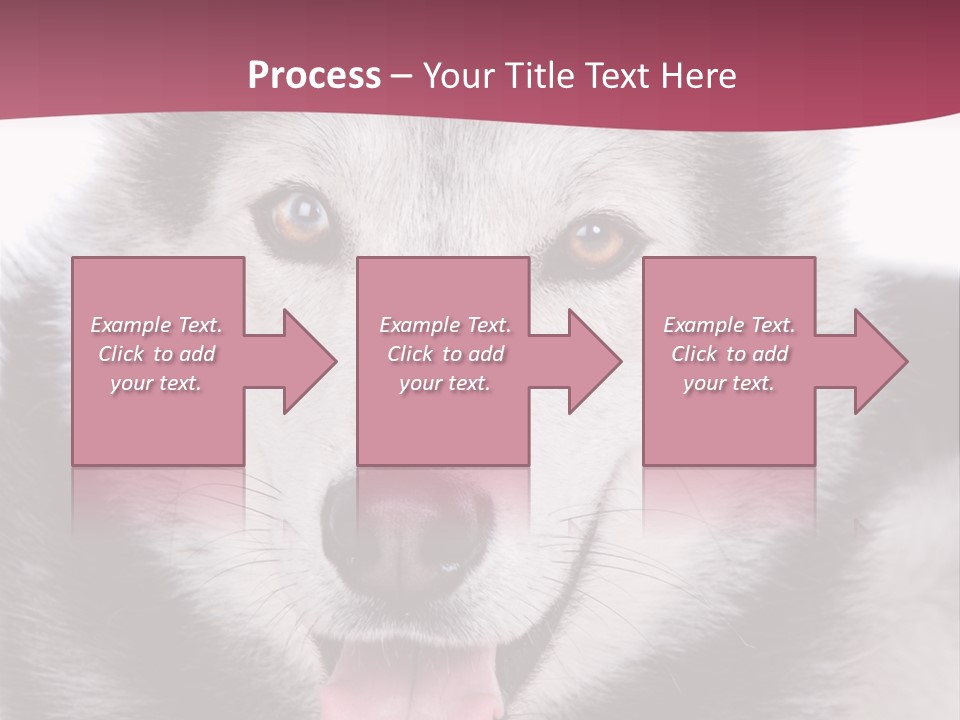 Process – Your Title Text Here

Example Text. Click to add your text.

Example Text. Click to add your text.

Example Text. Click to add your text.